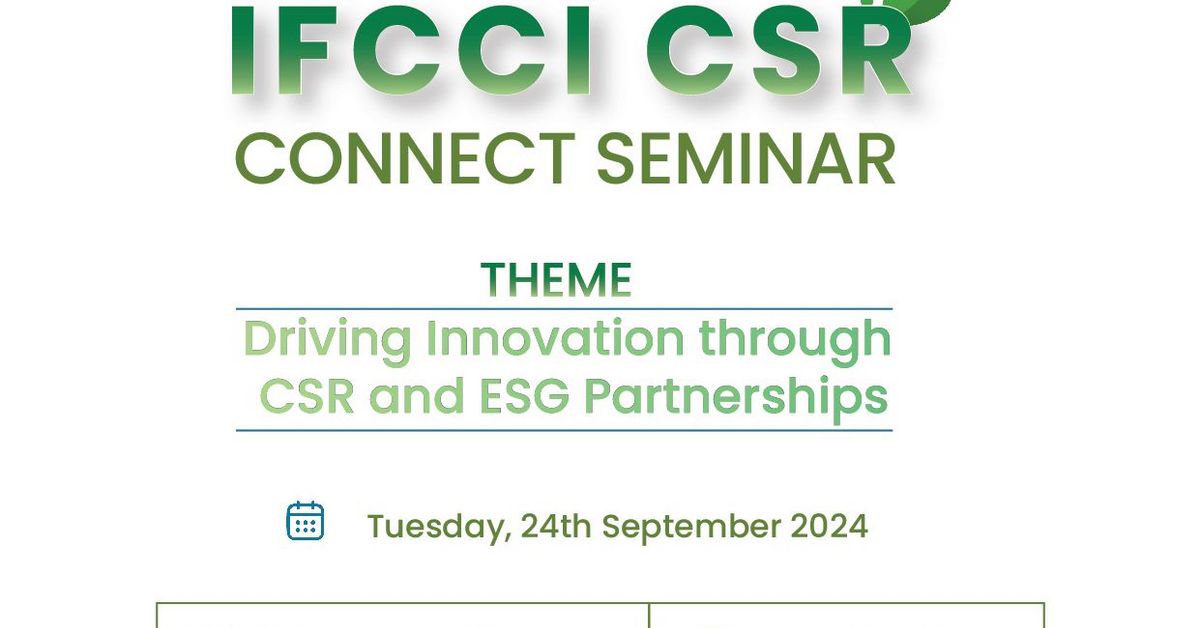 IFCCI CSR
CONNECT SEMINAR

THEME
Driving Innovation through CSR and ESG Partnerships

Tuesday, 24th September 2024